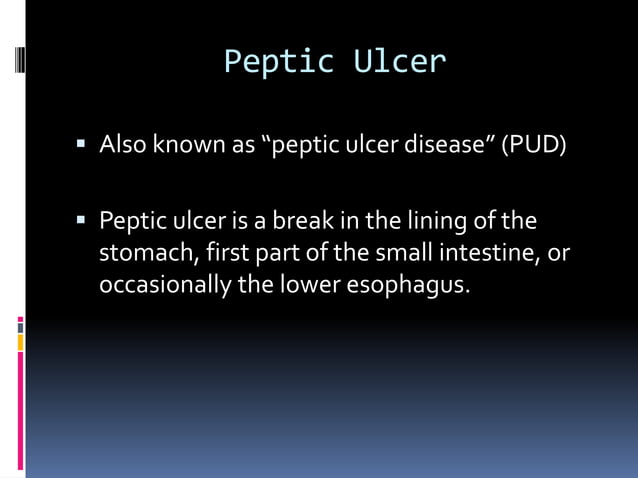 Peptic Ulcer

▪ Also known as “peptic ulcer disease” (PUD)

▪ Peptic ulcer is a break in the lining of the stomach, first part of the small intestine, or occasionally the lower esophagus.